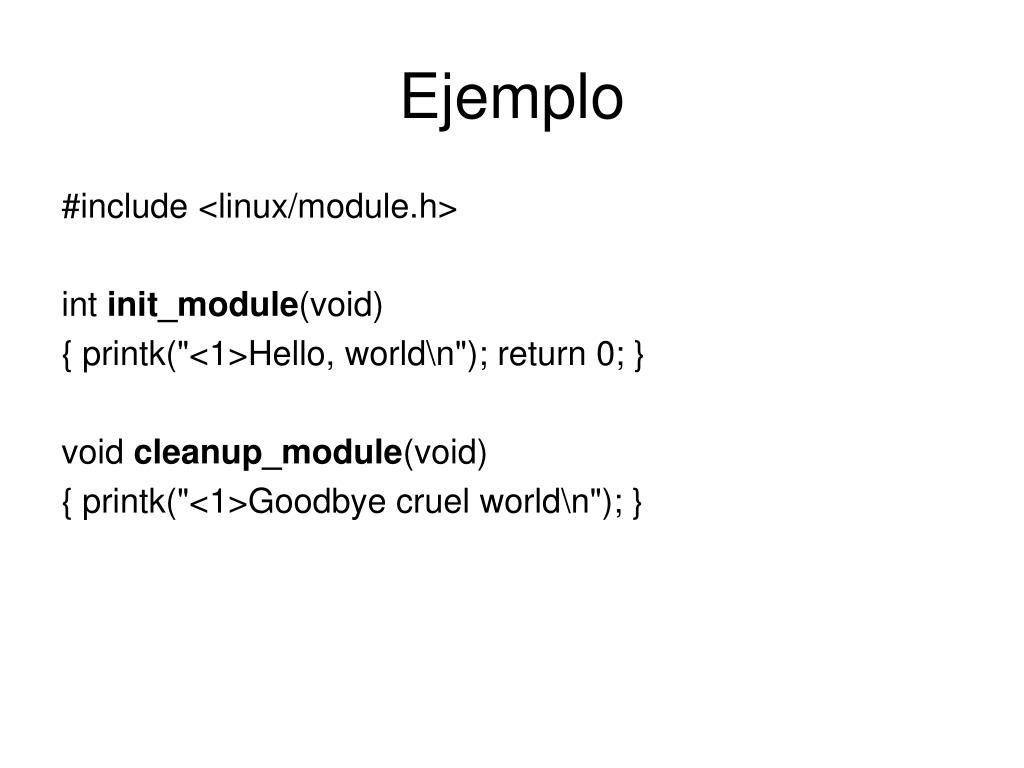 Ejemplo

#include <linux/module.h>

int init_module(void)
{ printk("<1>Hello, world\n"); return 0; }

void cleanup_module(void)
{ printk("<1>Goodbye cruel world\n"); }